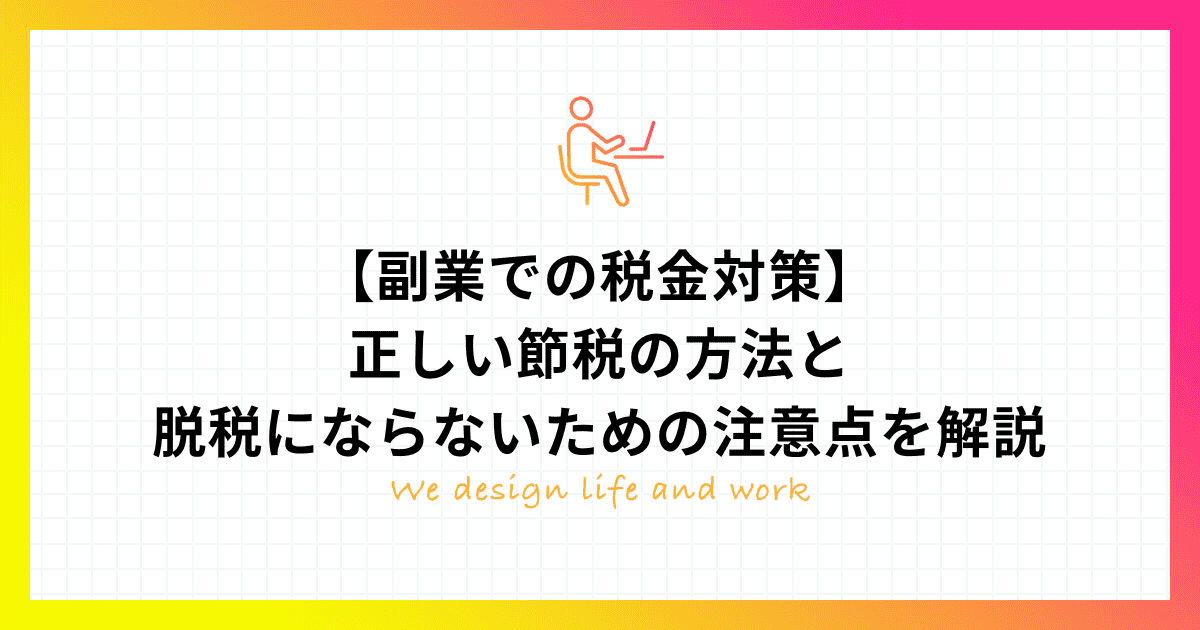 【副業での税金対策】
正しい節税の方法と
脱税にならないための注意点を解説

We design life and work